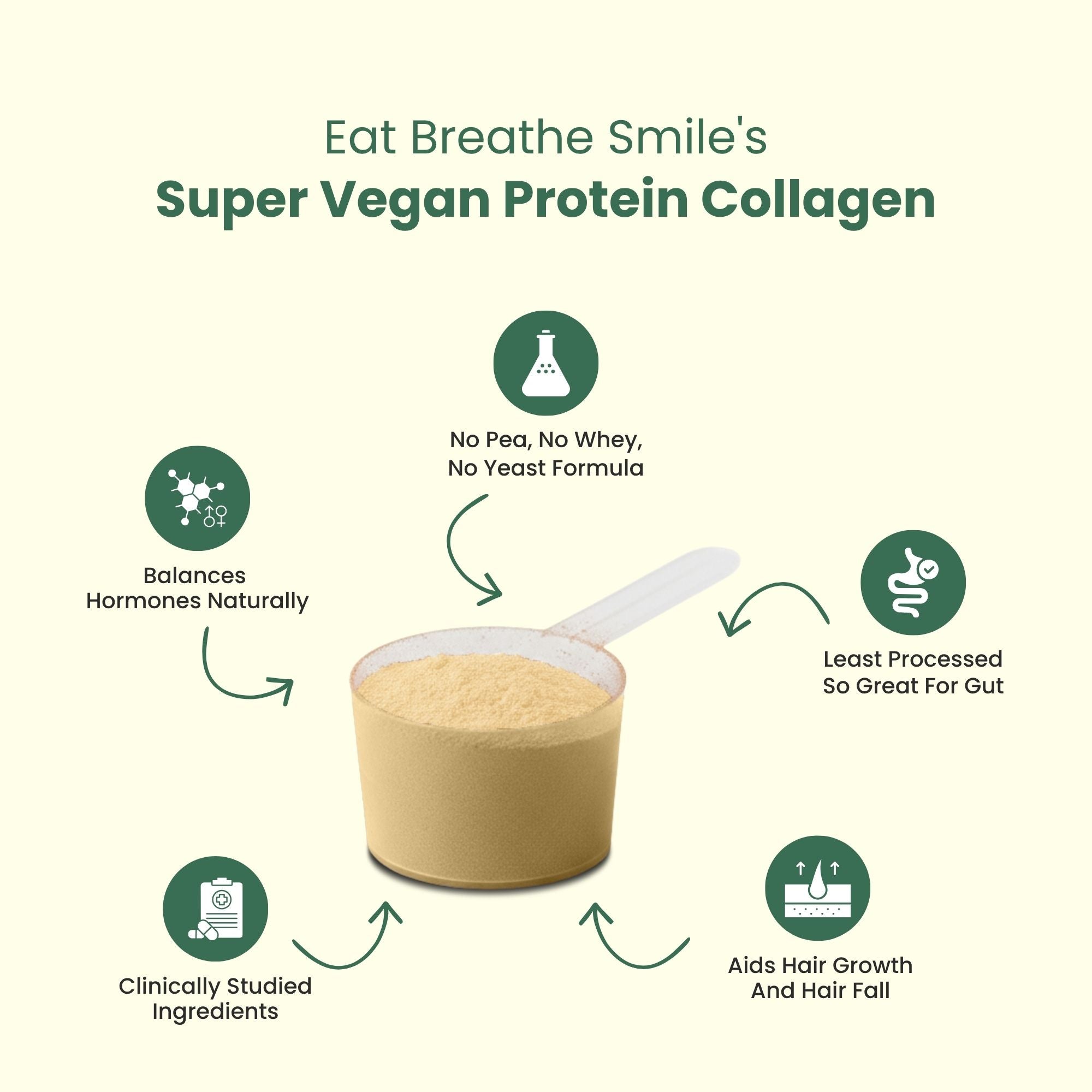 Eat Breathe Smile's
Super Vegan Protein Collagen

No Pea, No Whey, No Yeast Formula

Balances Hormones Naturally

Least Processed So Great For Gut

Clinically Studied Ingredients

Aids Hair Growth And Hair Fall